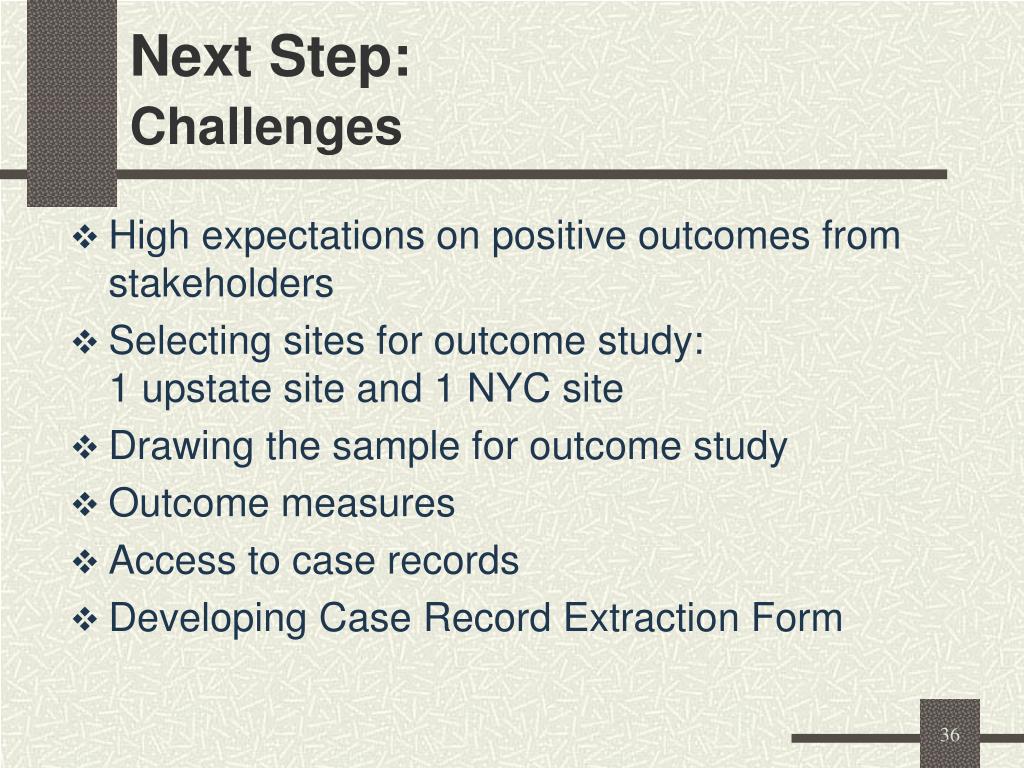 Next Step:
Challenges

❖ High expectations on positive outcomes from stakeholders
❖ Selecting sites for outcome study:
1 upstate site and 1 NYC site
❖ Drawing the sample for outcome study
❖ Outcome measures
❖ Access to case records
❖ Developing Case Record Extraction Form

36